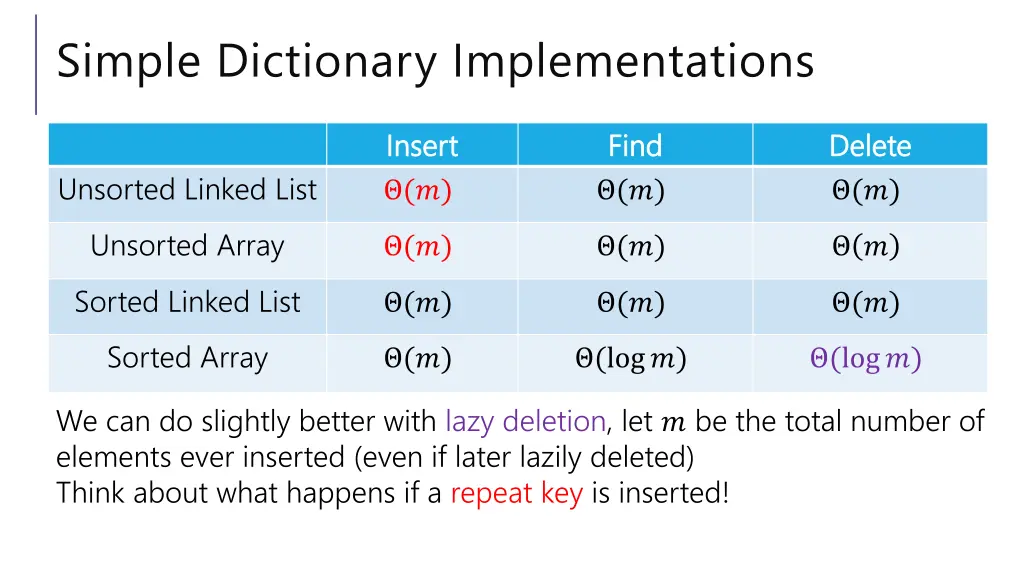 Simple Dictionary Implementations

| | Insert | Find | Delete |
|---|---|---|---|
| Unsorted Linked List | $\Theta(m)$ | $\Theta(m)$ | $\Theta(m)$ |
| Unsorted Array | $\Theta(m)$ | $\Theta(m)$ | $\Theta(m)$ |
| Sorted Linked List | $\Theta(m)$ | $\Theta(m)$ | $\Theta(m)$ |
| Sorted Array | $\Theta(m)$ | $\Theta(\log m)$ | $\Theta(\log m)$ |

We can do slightly better with lazy deletion, let $m$ be the total number of elements ever inserted (even if later lazily deleted)
Think about what happens if a repeat key is inserted!